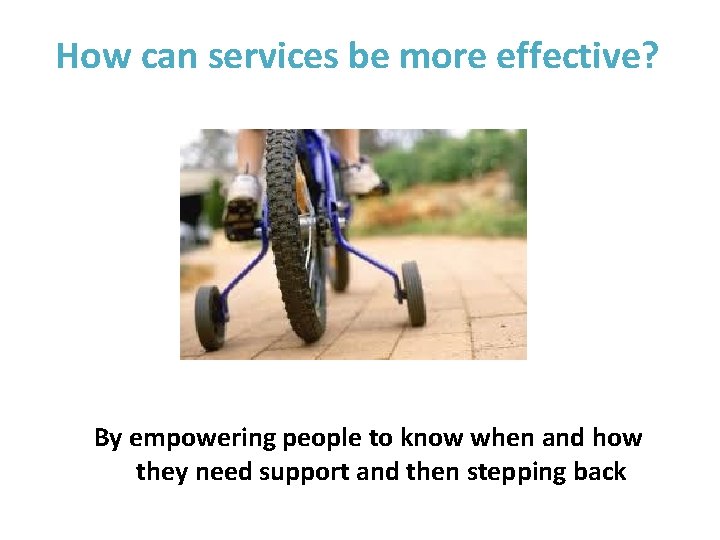 How can services be more effective?

By empowering people to know when and how they need support and then stepping back